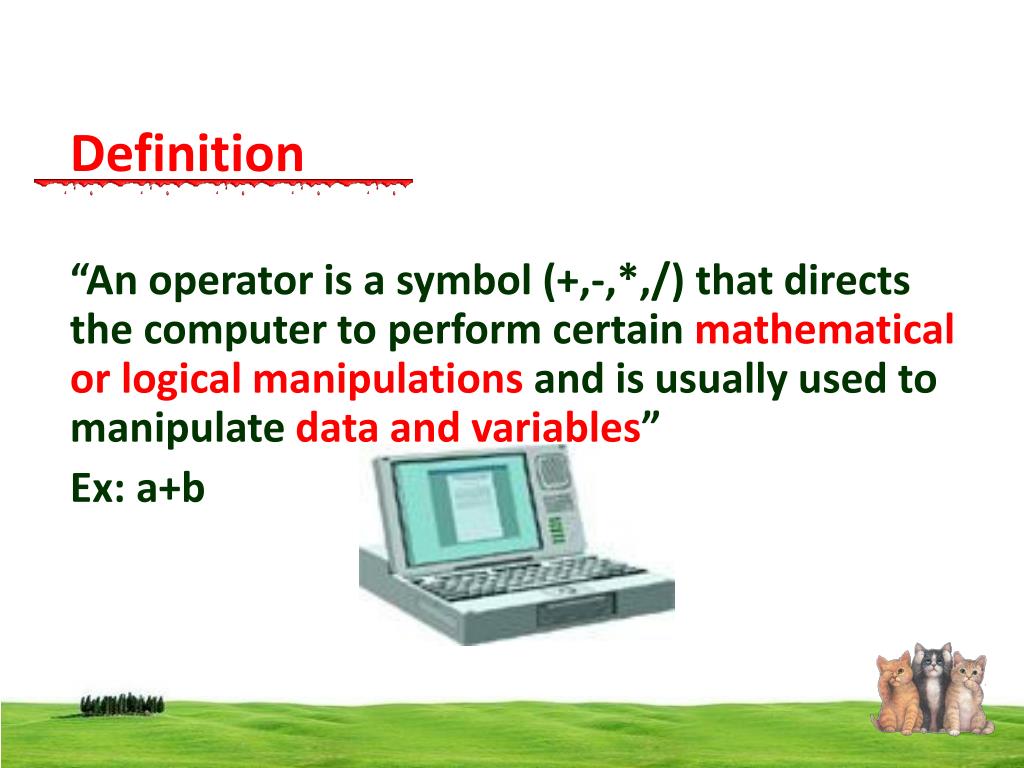 Definition

“An operator is a symbol (+,-,*,/) that directs the computer to perform certain mathematical or logical manipulations and is usually used to manipulate data and variables”

Ex: a+b